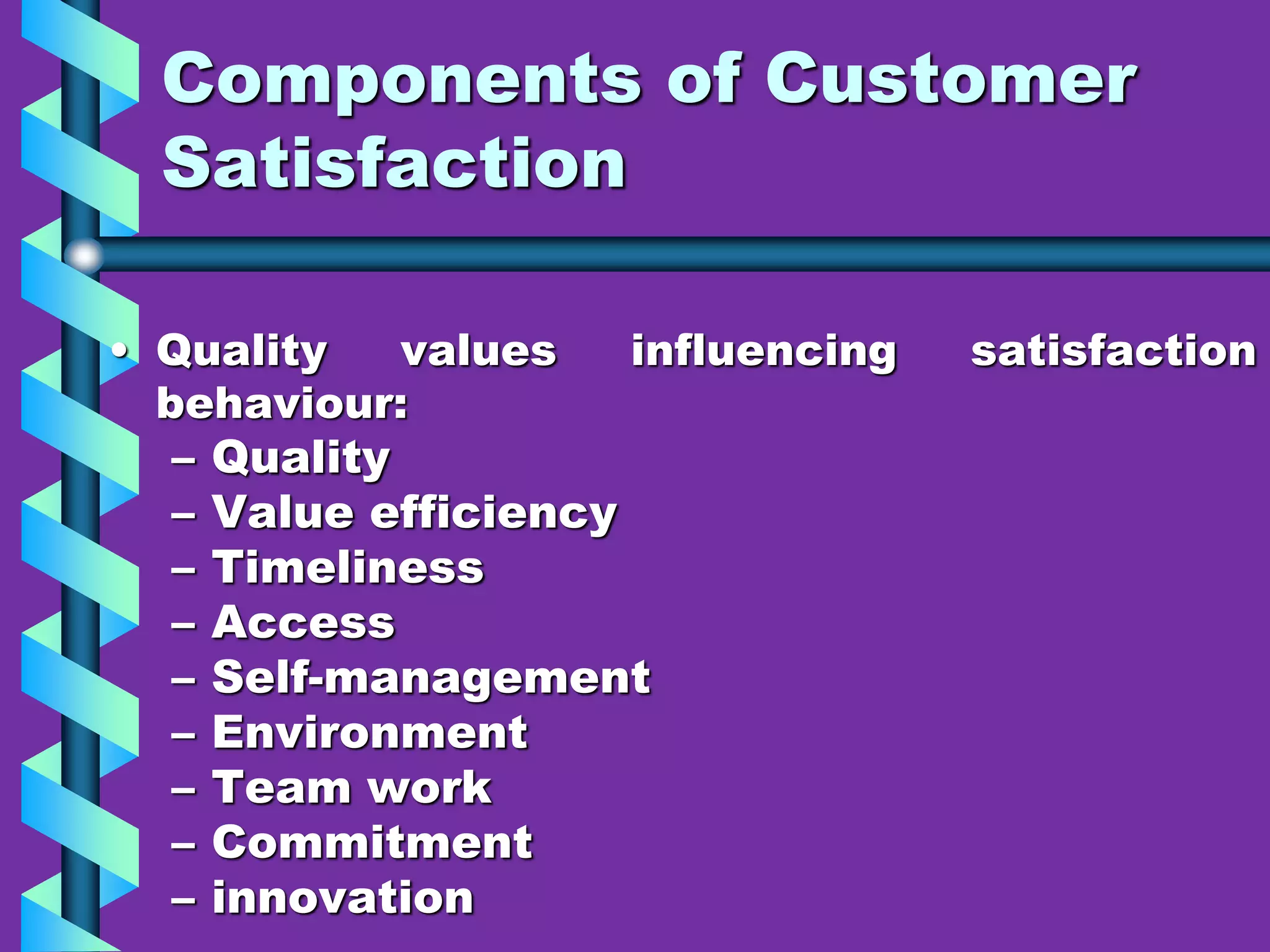 Components of Customer Satisfaction

• Quality values influencing satisfaction behaviour:
– Quality
– Value efficiency
– Timeliness
– Access
– Self-management
– Environment
– Team work
– Commitment
– innovation